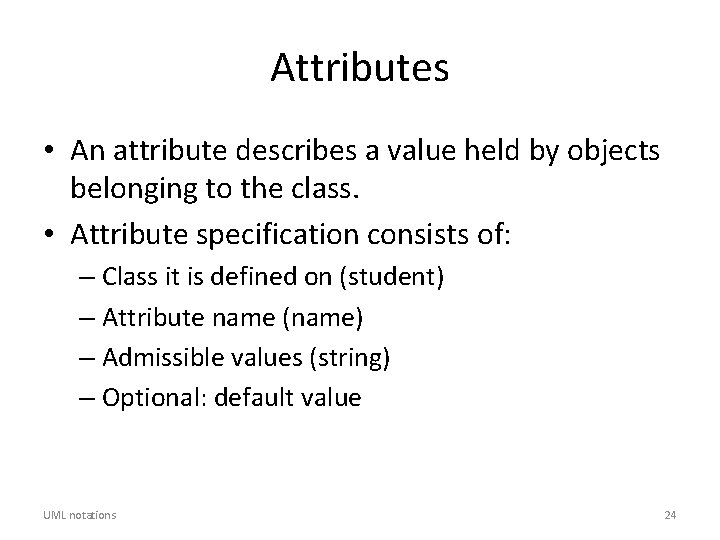 Attributes

• An attribute describes a value held by objects belonging to the class.
• Attribute specification consists of:
– Class it is defined on (student)
– Attribute name (name)
– Admissible values (string)
– Optional: default value

UML notations

24